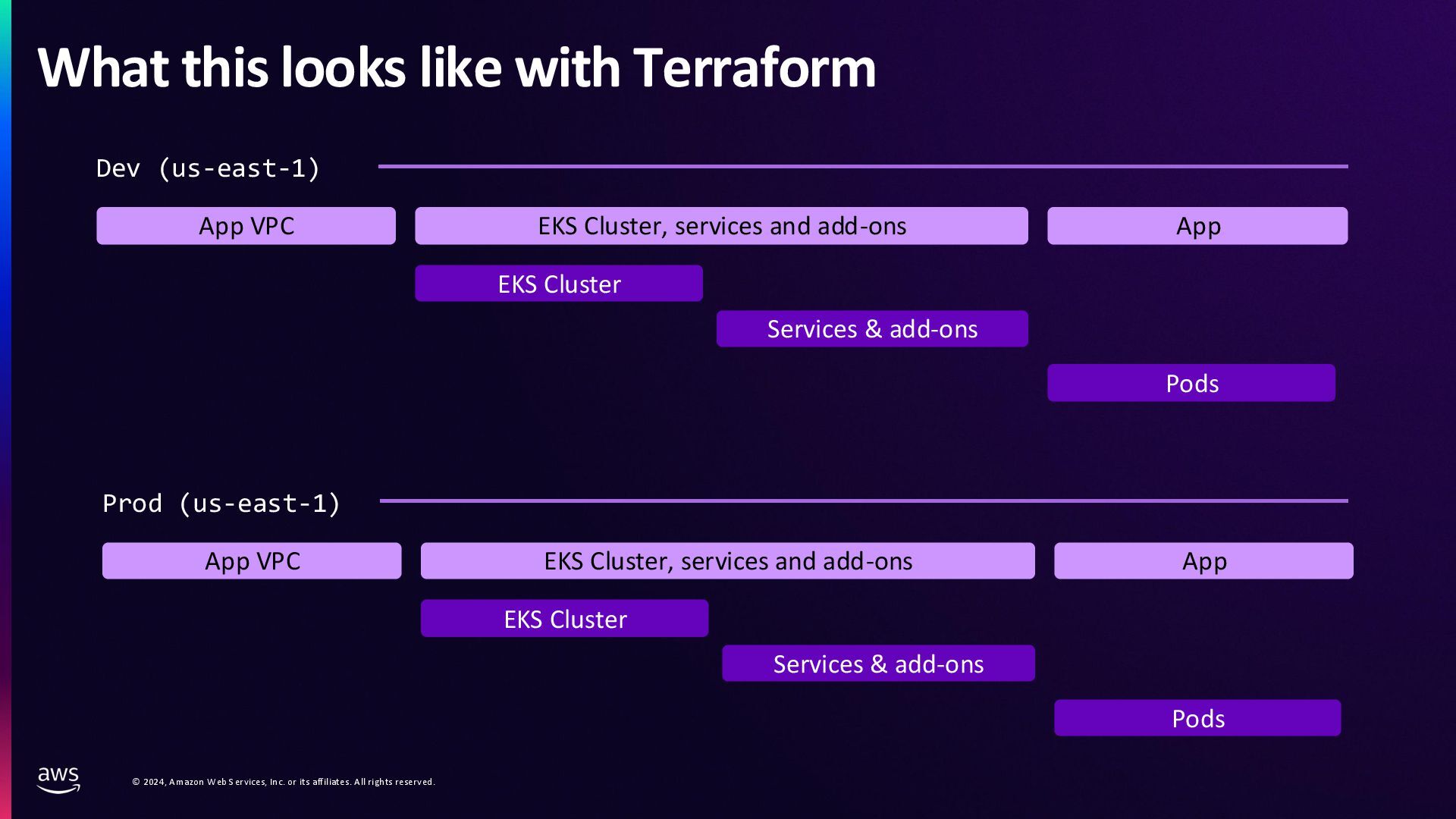 What this looks like with Terraform

Dev (us-east-1)

App VPC

EKS Cluster, services and add-ons

App

EKS Cluster

Services & add-ons

Pods

Prod (us-east-1)

App VPC

EKS Cluster, services and add-ons

App

EKS Cluster

Services & add-ons

Pods

aws

© 2024, Amazon Web Services, Inc. or its affiliates. All rights reserved.